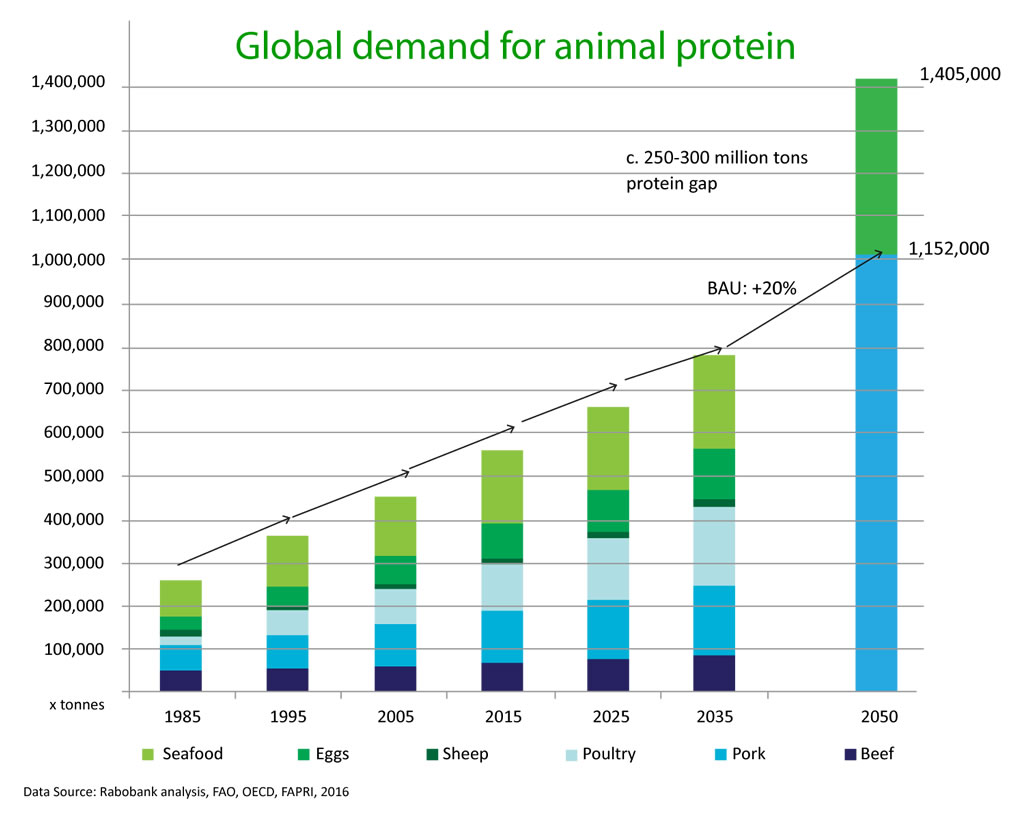 Global demand for animal protein

1,400,000
1,300,000
1,200,000
1,100,000
1,000,000
900,000
800,000
700,000
600,000
500,000
400,000
300,000
200,000
100,000
x tonnes

1,405,000

c. 250-300 million tons protein gap

1,152,000

BAU: +20%

1985 1995 2005 2015 2025 2035 2050

Seafood Eggs Sheep Poultry Pork Beef

Data Source: Rabobank analysis, FAO, OECD, FAPRI, 2016